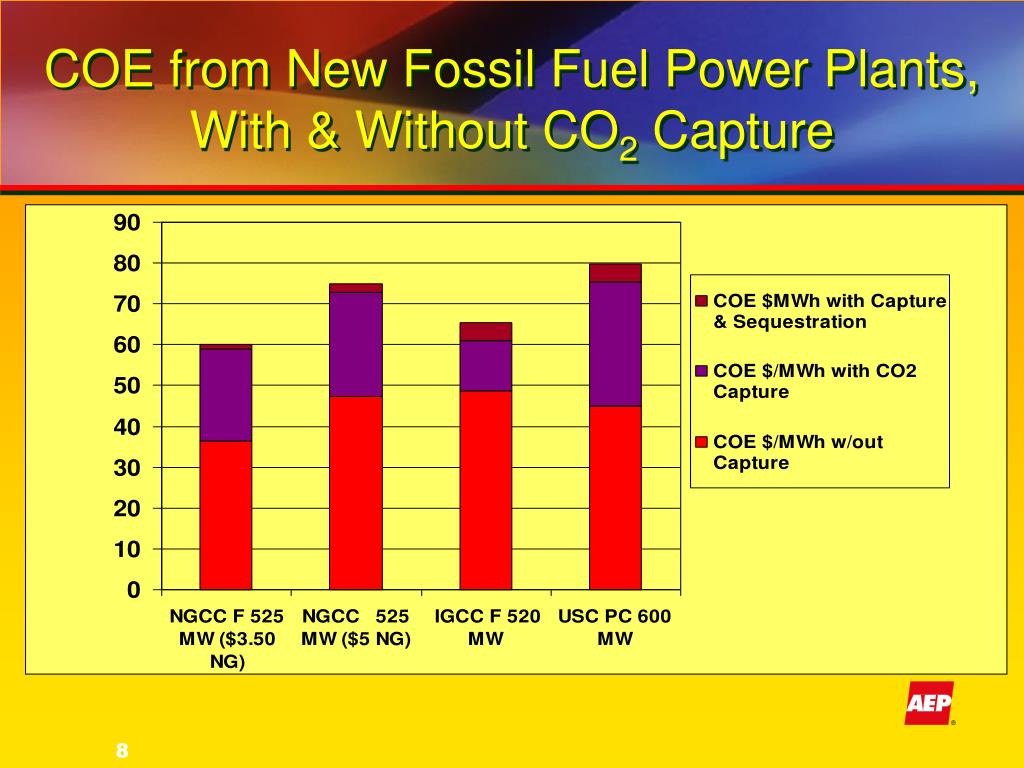 COE from New Fossil Fuel Power Plants, With & Without $CO_2$ Capture

90
80
70
60
50
40
30
20
10
0

NGCC F 525 MW ($3.50 NG)
NGCC 525 MW ($5 NG)
IGCC F 520 MW
USC PC 600 MW

COE $MWh with Capture & Sequestration
COE $/MWh with CO2 Capture
COE $/MWh w/out Capture

AEP

8